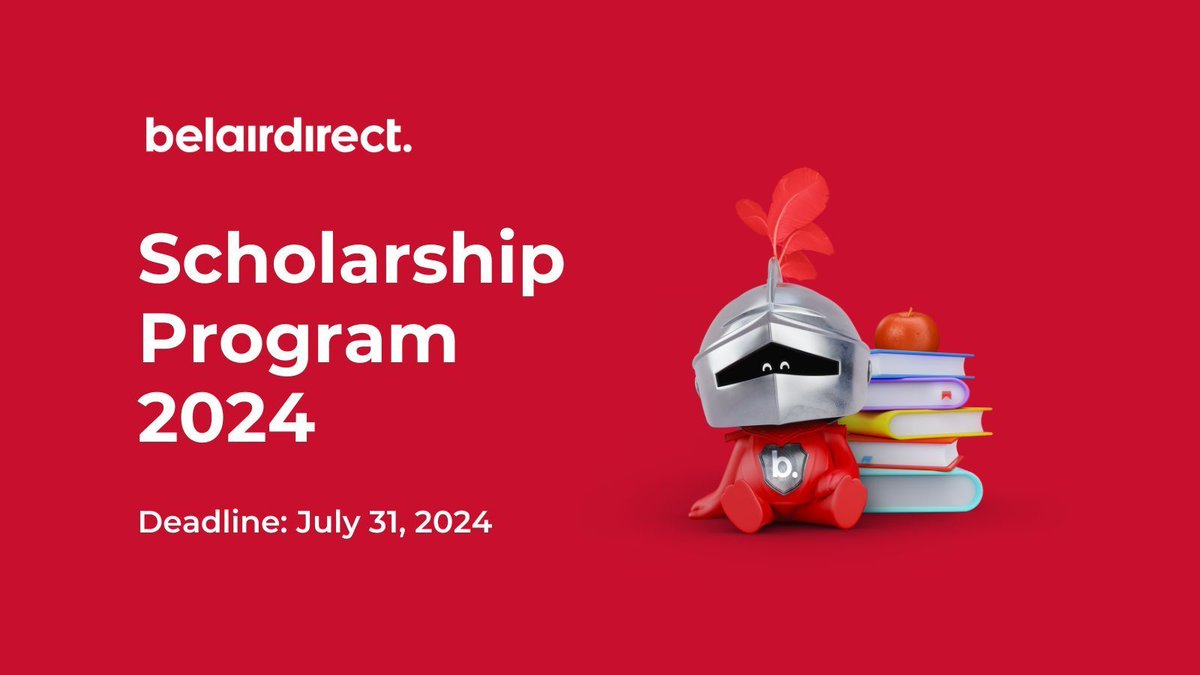 belairdirect.

Scholarship Program 2024

Deadline: July 31, 2024

b.